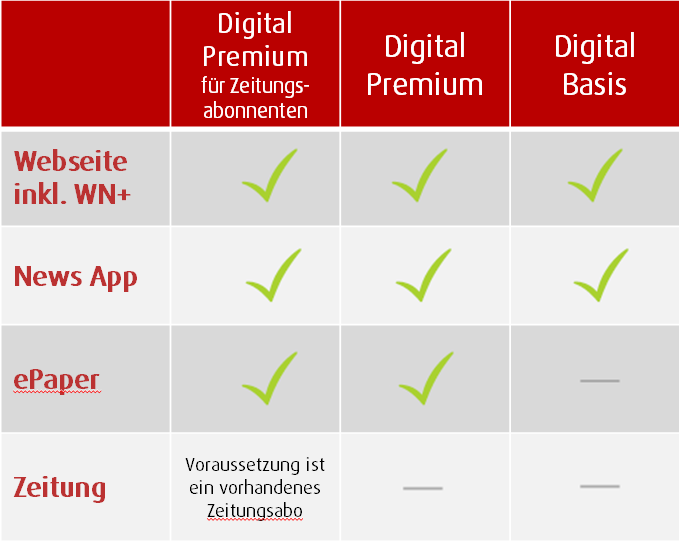 | | Digital Premium für Zeitungsabonnenten | Digital Premium | Digital Basis |
|---|---|---|---|
| Webseite inkl. WN+ | ✓ | ✓ | ✓ |
| News App | ✓ | ✓ | ✓ |
| ePaper | ✓ | ✓ | — |
| Zeitung | Voraussetzung ist ein vorhandenes Zeitungsabo | — | — |